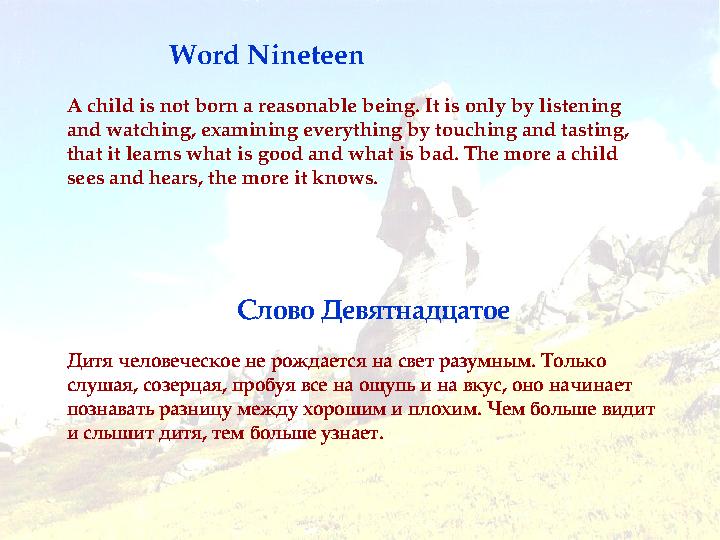 Word Nineteen

A child is not born a reasonable being. It is only by listening and watching, examining everything by touching and tasting, that it learns what is good and what is bad. The more a child sees and hears, the more it knows.

Слово Девятнадцатое

Дитя человеческое не рождается на свет разумным. Только слушая, созерцая, пробуя все на ощупь и на вкус, оно начинает познавать разницу между хорошим и плохим. Чем больше видит и слышит дитя, тем больше узнает.